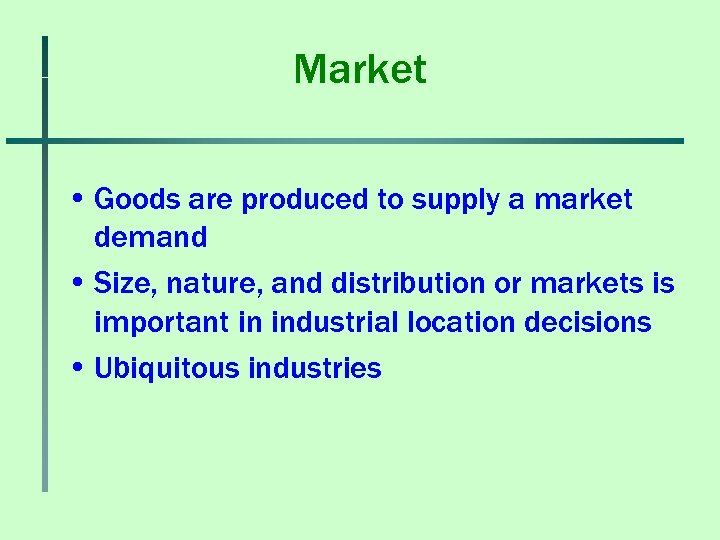 Market

• Goods are produced to supply a market demand

• Size, nature, and distribution or markets is important in industrial location decisions

• Ubiquitous industries